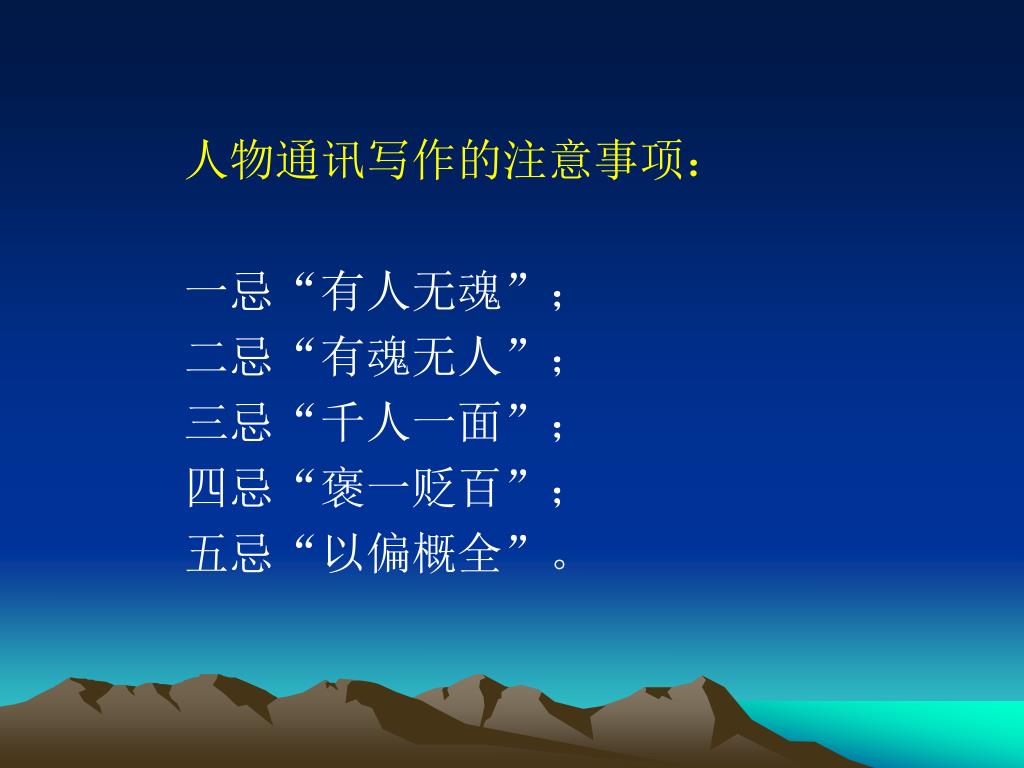 人物通讯写作的注意事项：

一忌“有人无魂”；
二忌“有魂无人”；
三忌“千人一面”；
四忌“褒一贬百”；
五忌“以偏概全”。